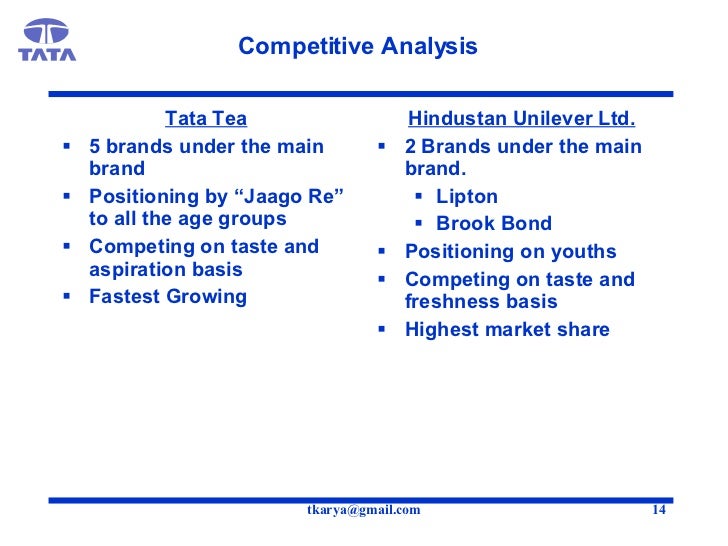 TATA

Competitive Analysis

Tata Tea

- 5 brands under the main brand
- Positioning by “Jaago Re” to all the age groups
- Competing on taste and aspiration basis
- Fastest Growing

Hindustan Unilever Ltd.

- 2 Brands under the main brand.
  - Lipton
  - Brook Bond
- Positioning on youths
- Competing on taste and freshness basis
- Highest market share

tkarya@gmail.com

14